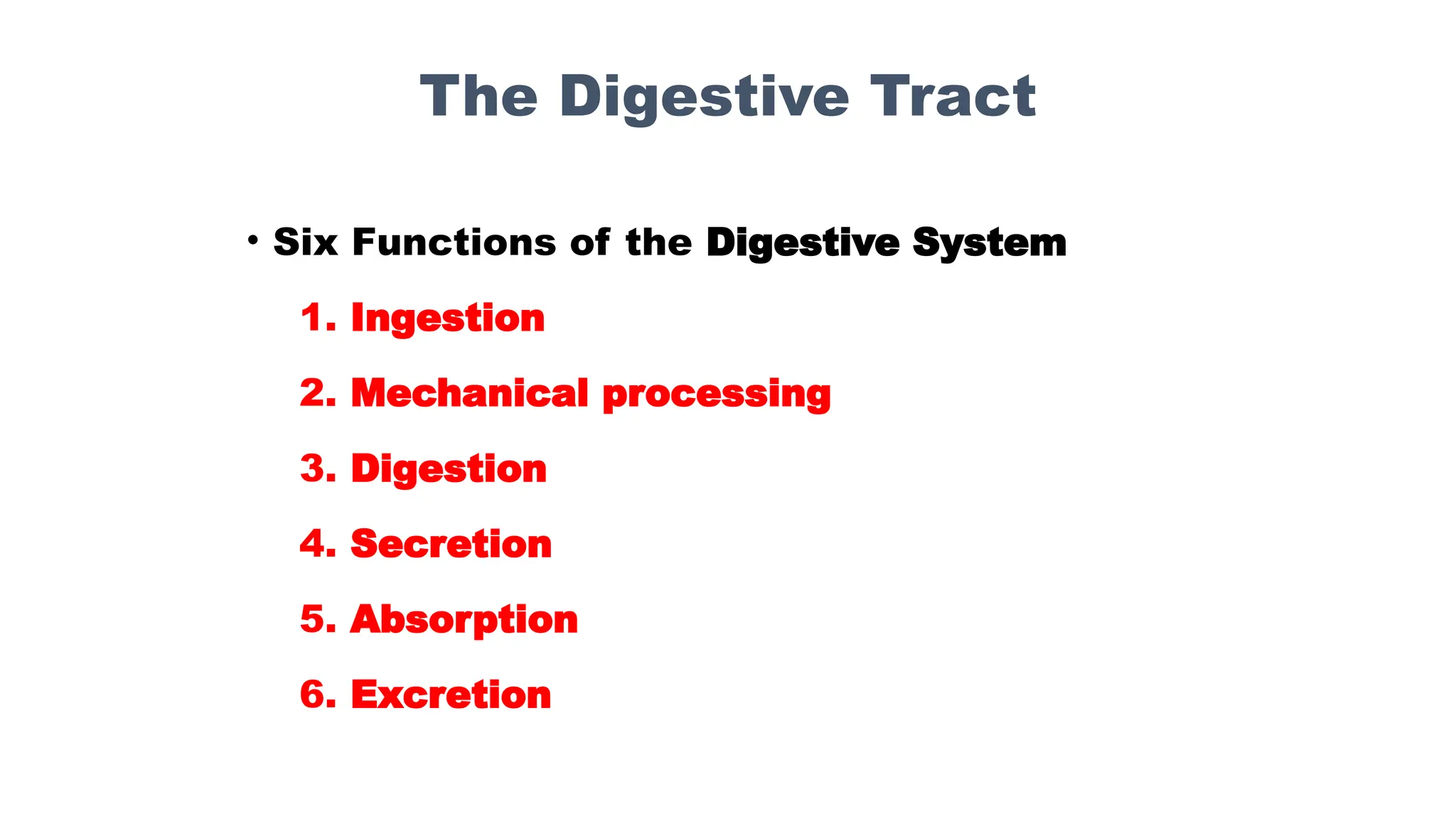 The Digestive Tract

• Six Functions of the Digestive System

1. Ingestion

2. Mechanical processing

3. Digestion

4. Secretion

5. Absorption

6. Excretion